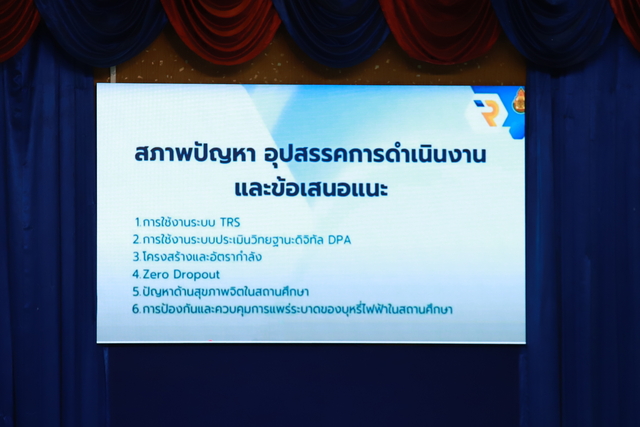 สภาพปัญหา อุปสรรคการดำเนินงาน และข้อเสนอแนะ

1.การใช้งานระบบ TRS
2.การใช้งานระบบประเมินวิทยฐานะดิจิทัล DPA
3.โครงสร้างและอัตรากำลัง
4.Zero Dropout
5.ปัญหาด้านสุขภาพจิตในสถานศึกษา
6.การป้องกันและควบคุมการแพร่ระบาดของบุหรี่ไฟฟ้าในสถานศึกษา